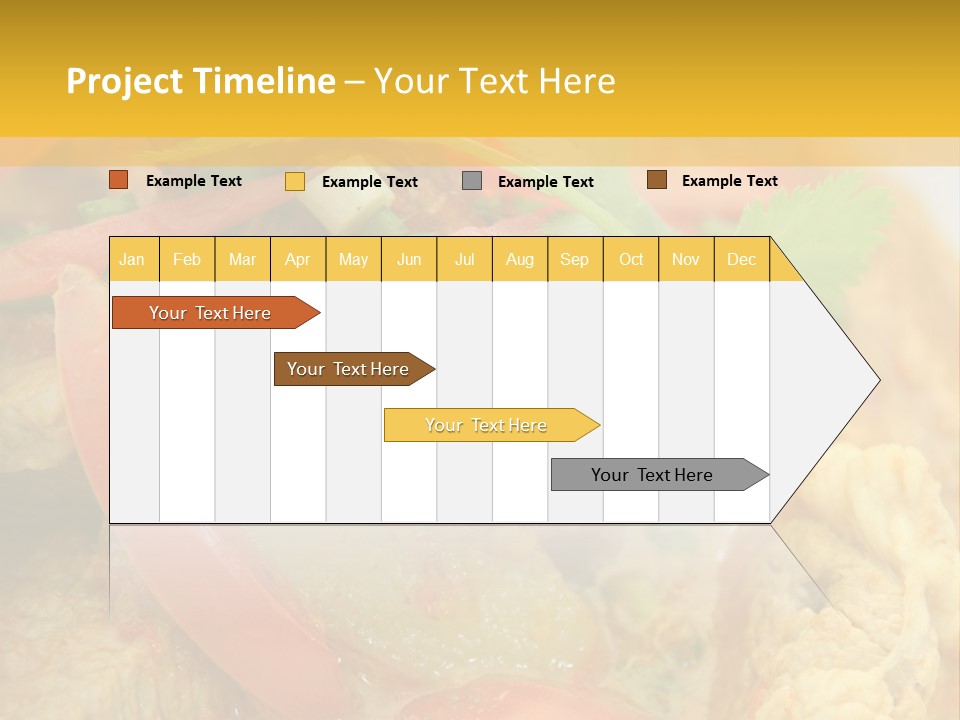 Project Timeline – Your Text Here

Example Text
Example Text
Example Text
Example Text

| Jan | Feb | Mar | Apr | May | Jun | Jul | Aug | Sep | Oct | Nov | Dec |
|---|---|---|---|---|---|---|---|---|---|---|---|

Your Text Here
Your Text Here
Your Text Here
Your Text Here